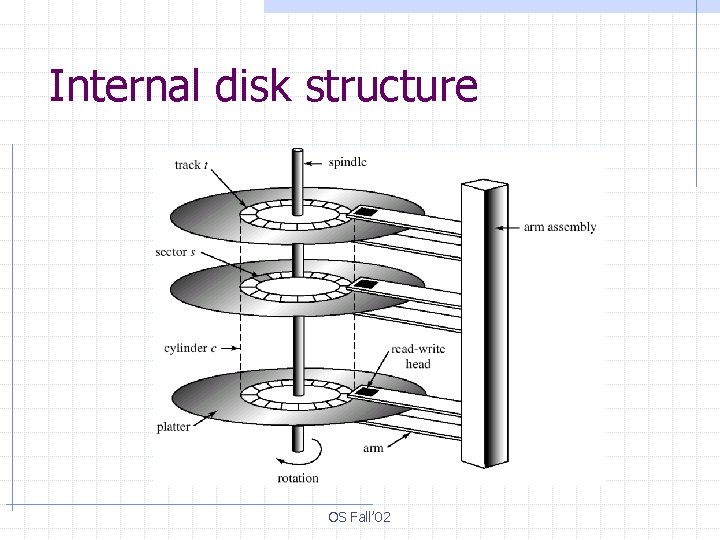 Internal disk structure

track $t$

spindle

arm assembly

sector $s$

cylinder $c$

read-write head

platter

arm

rotation

OS Fall'02